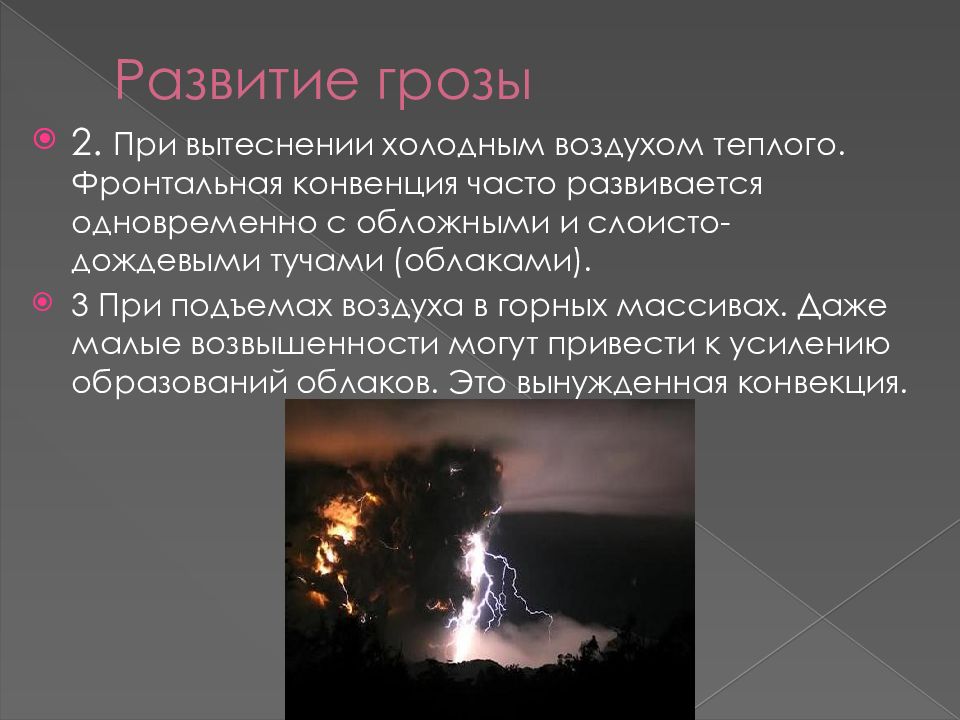 Развитие грозы

2. При вытеснении холодным воздухом теплого. Фронтальная конвенция часто развивается одновременно с обложными и слоисто-дождевыми тучами (облаками).

3 При подъемах воздуха в горных массивах. Даже малые возвышенности могут привести к усилению образований облаков. Это вынужденная конвекция.